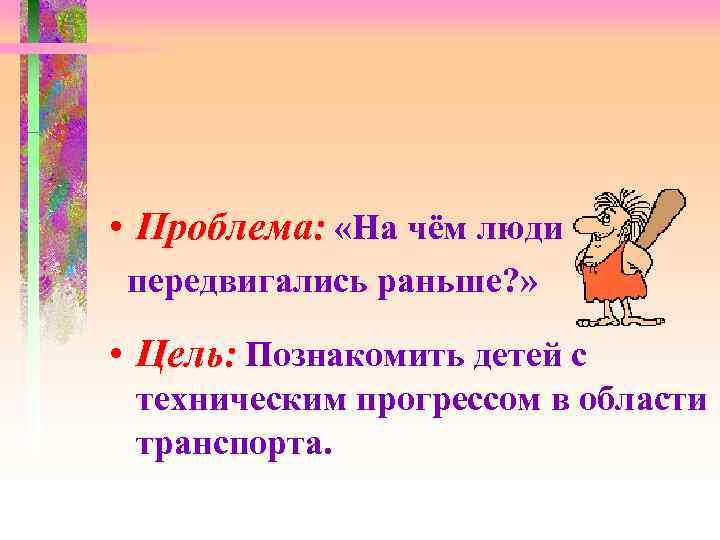 • Проблема: «На чём люди передвигались раньше?»

• Цель: Познакомить детей с техническим прогрессом в области транспорта.